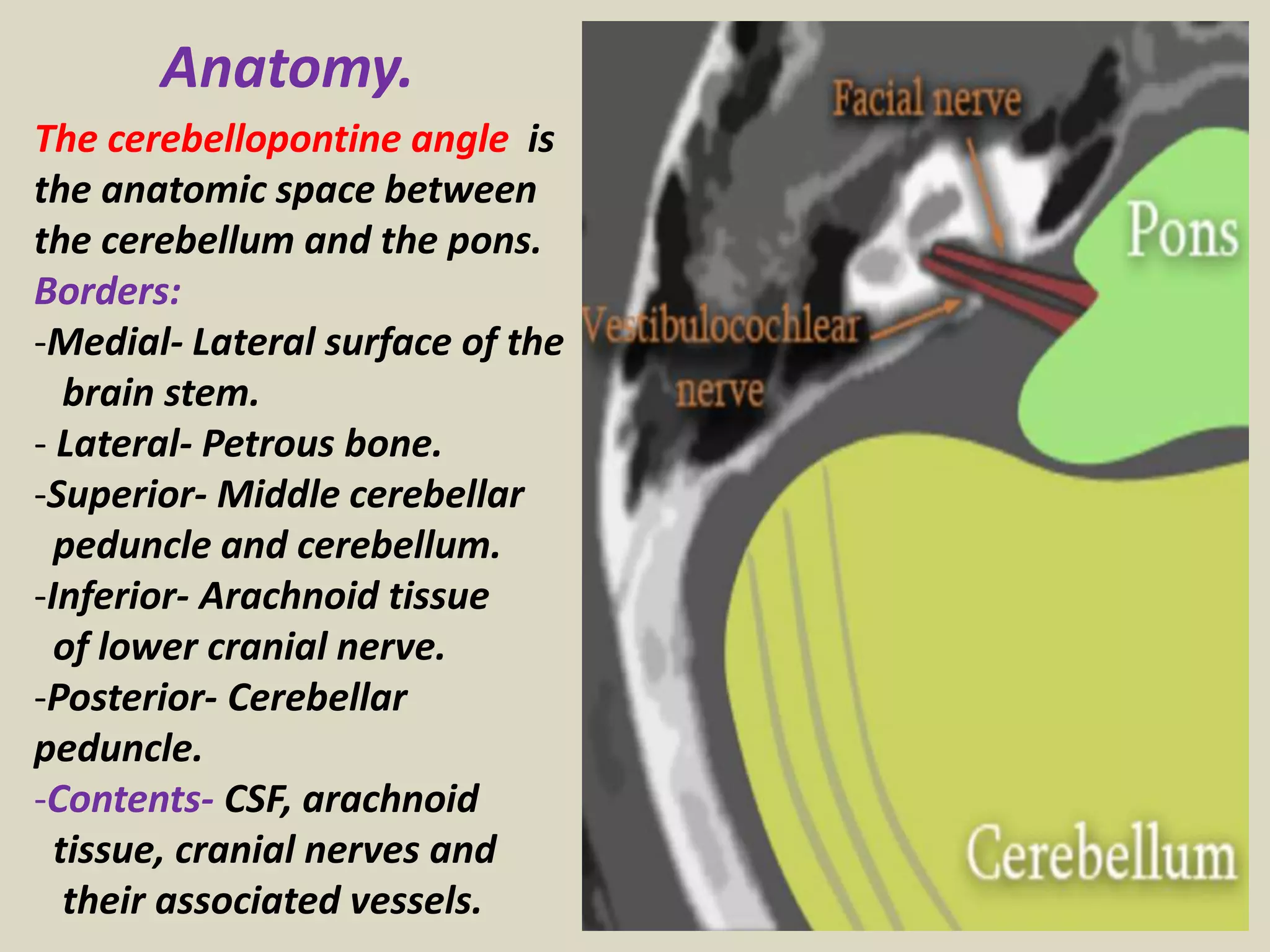 Anatomy.

The cerebellopontine angle is the anatomic space between the cerebellum and the pons.

Borders:

-Medial- Lateral surface of the brain stem.

- Lateral- Petrous bone.

-Superior- Middle cerebellar peduncle and cerebellum.

-Inferior- Arachnoid tissue of lower cranial nerve.

-Posterior- Cerebellar peduncle.

-Contents- CSF, arachnoid tissue, cranial nerves and their associated vessels.

Facial nerve

Pons

Vestibulocochlear nerve

Cerebellum